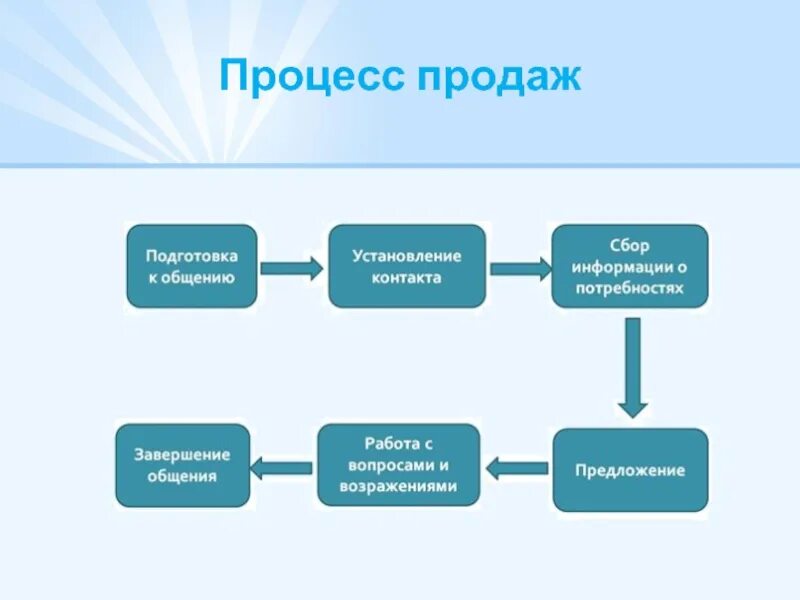 Процесс продаж

Подготовка к общению

Установление контакта

Сбор информации о потребностях

Предложение

Работа с вопросами и возражениями

Завершение общения